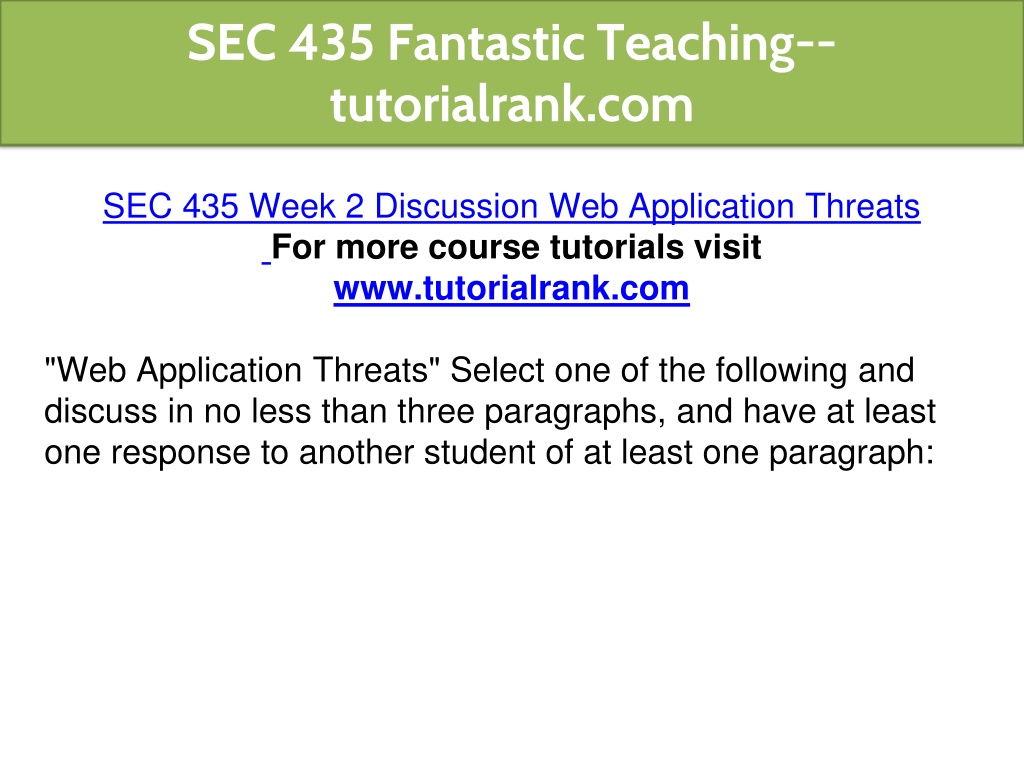 SEC 435 Fantastic Teaching--tutorialrank.com

SEC 435 Week 2 Discussion Web Application Threats
For more course tutorials visit
www.tutorialrank.com

"Web Application Threats" Select one of the following and discuss in no less than three paragraphs, and have at least one response to another student of at least one paragraph: